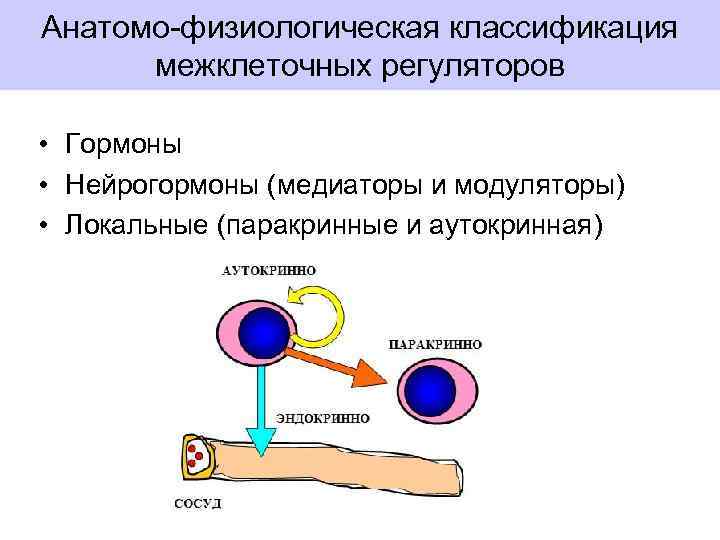 Анатомо-физиологическая классификация межклеточных регуляторов

• Гормоны
• Нейрогормоны (медиаторы и модуляторы)
• Локальные (паракринные и аутокринная)

АУТОКРИННО

ПАРАКРИННО

ЭНДОКРИННО

СОСУД